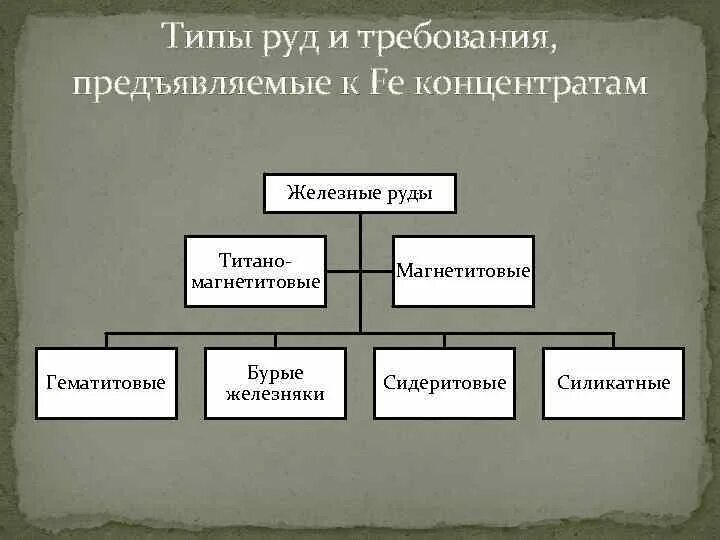 Типы руд и требования, предъявляемые к Fe концентратам

Железные руды

Титано-магнетитовые

Магнетитовые

Гематитовые

Бурые железняки

Сидеритовые

Силикатные